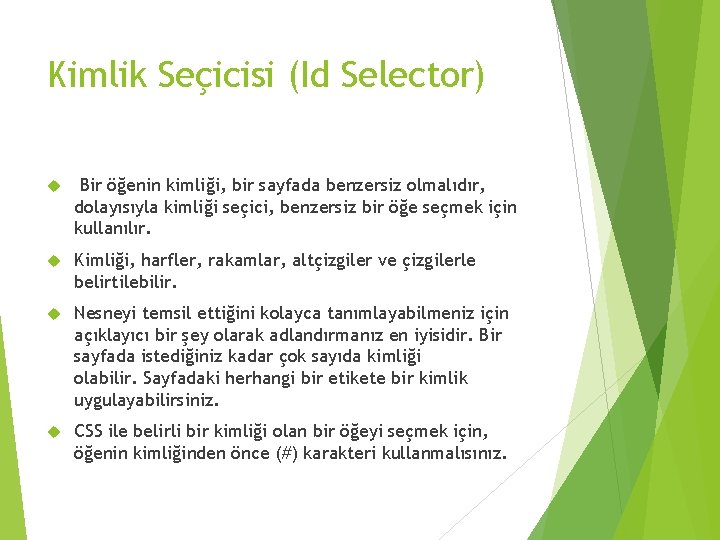 Kimlik Seçicisi (Id Selector)

Bir öğenin kimliği, bir sayfada benzersiz olmalıdır, dolayısıyla kimliği seçici, benzersiz bir öğe seçmek için kullanılır.

Kimliği, harfler, rakamlar, altçizgiler ve çizgilerle belirtilebilir.

Nesneyi temsil ettiğini kolayca tanımlayabilmeniz için açıklayıcı bir şey olarak adlandırmanız en iyisidir. Bir sayfada istediğiniz kadar çok sayıda kimliği olabilir. Sayfadaki herhangi bir etikete bir kimlik uygulayabilirsiniz.

CSS ile belirli bir kimliği olan bir öğeyi seçmek için, öğenin kimliğinden önce (#) karakteri kullanmalısınız.